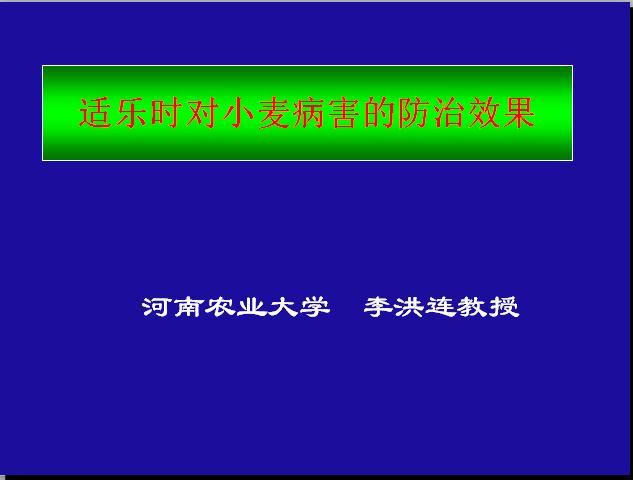 适乐时对小麦病害的防治效果

河南农业大学　李洪连教授